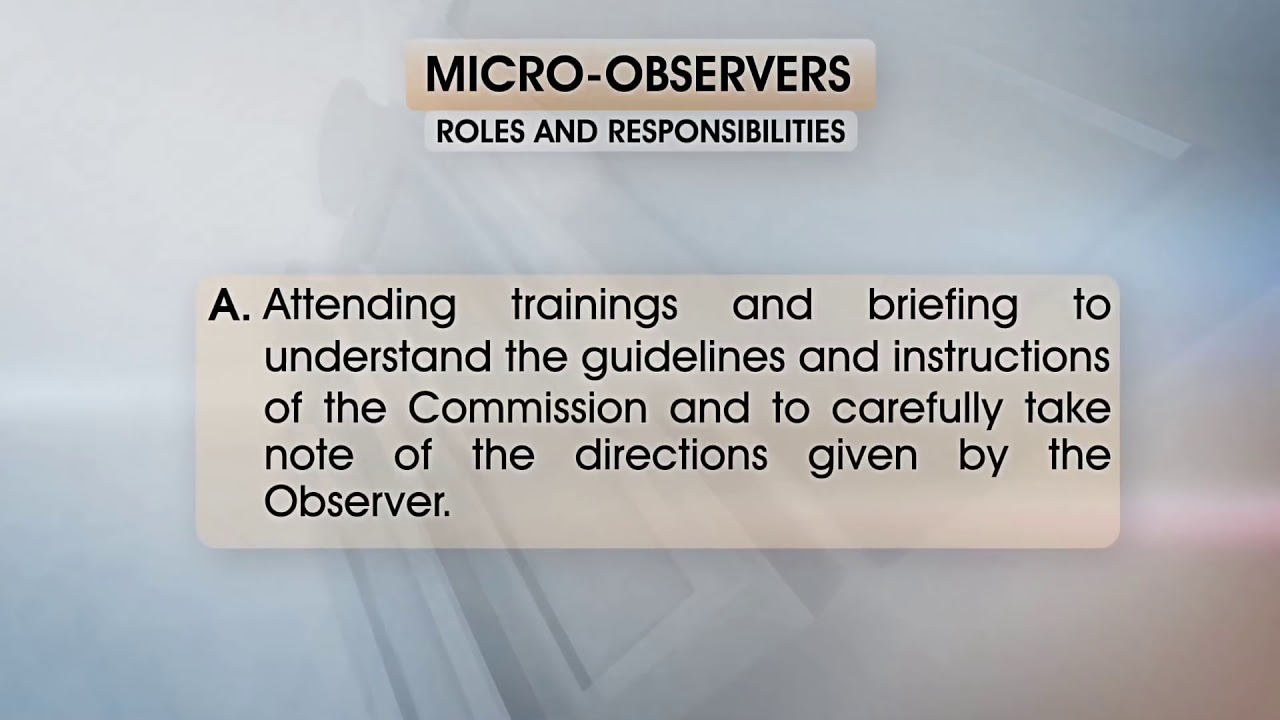 MICRO-OBSERVERS
ROLES AND RESPONSIBILITIES

A. Attending trainings and briefing to understand the guidelines and instructions of the Commission and to carefully take note of the directions given by the Observer.